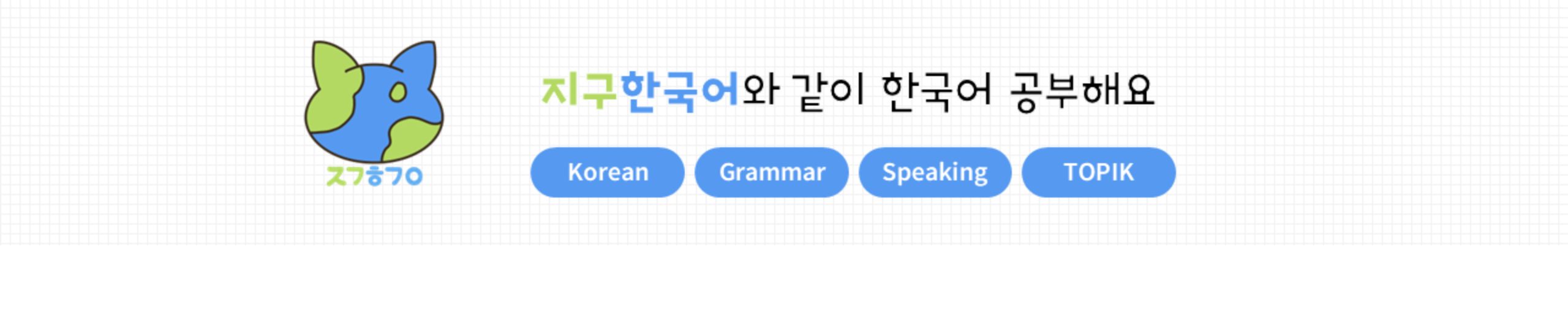 ㅈㄱㅎㄱㅇ

지구한국어와 같이 한국어 공부해요

Korean Grammar Speaking TOPIK